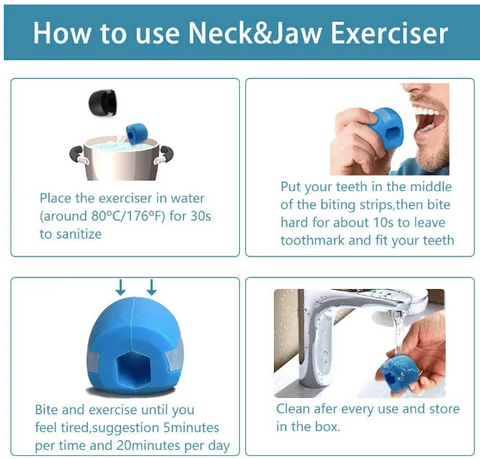 How to use Neck&Jaw Exerciser

Place the exerciser in water (around 80ºC/176ºF) for 30s to sanitize

Put your teeth in the middle of the biting strips,then bite hard for about 10s to leave toothmark and fit your teeth

Bite and exercise until you feel tired,suggestion 5minutes per time and 20minutes per day

Clean afer every use and store in the box.